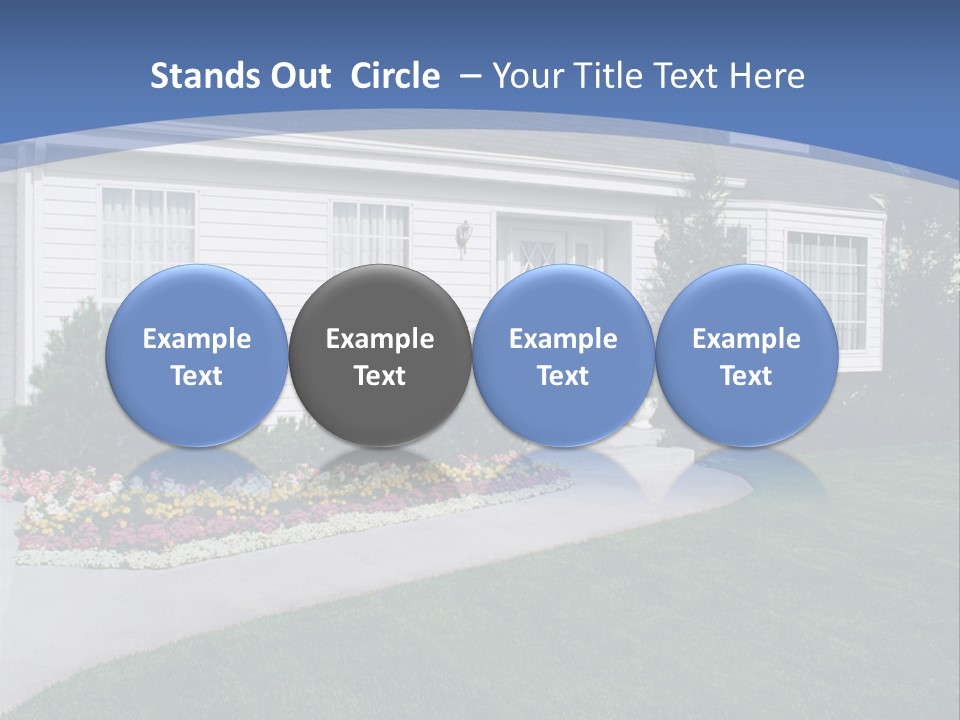 Stands Out Circle – Your Title Text Here

Example Text

Example Text

Example Text

Example Text